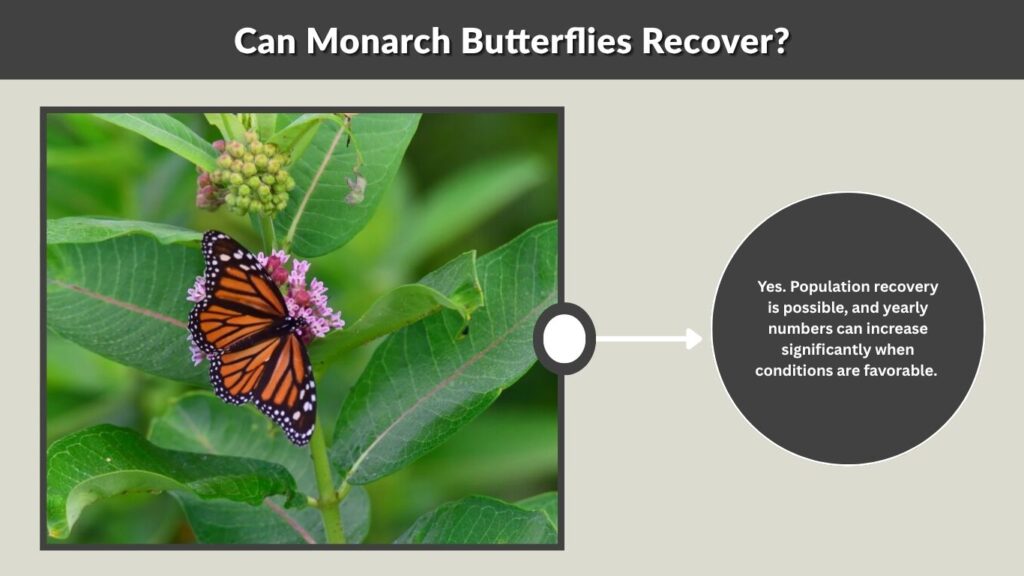 Can Monarch Butterflies Recover?

Yes. Population recovery is possible, and yearly numbers can increase significantly when conditions are favorable.